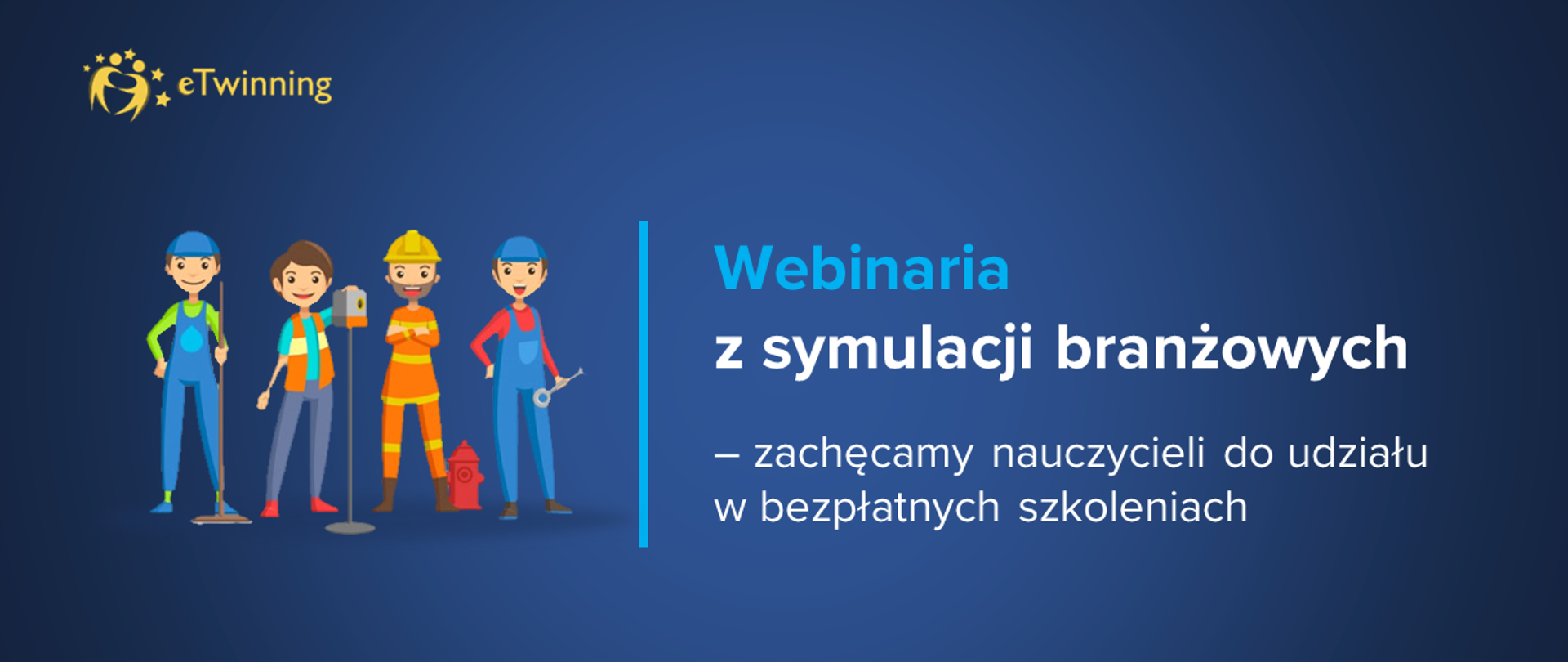 eTwinning

Webinaria
z symulacji branżowych

– zachęcamy nauczycieli do udziału w bezpłatnych szkoleniach